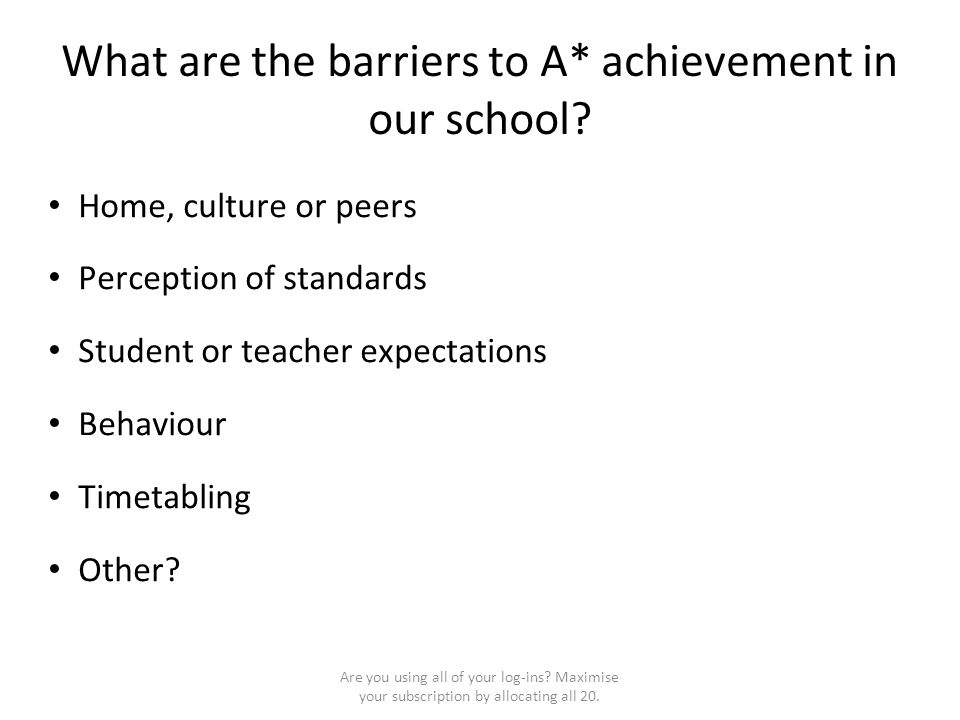 What are the barriers to A* achievement in our school?

• Home, culture or peers

• Perception of standards

• Student or teacher expectations

• Behaviour

• Timetabling

• Other?

Are you using all of your log-ins? Maximise your subscription by allocating all 20.